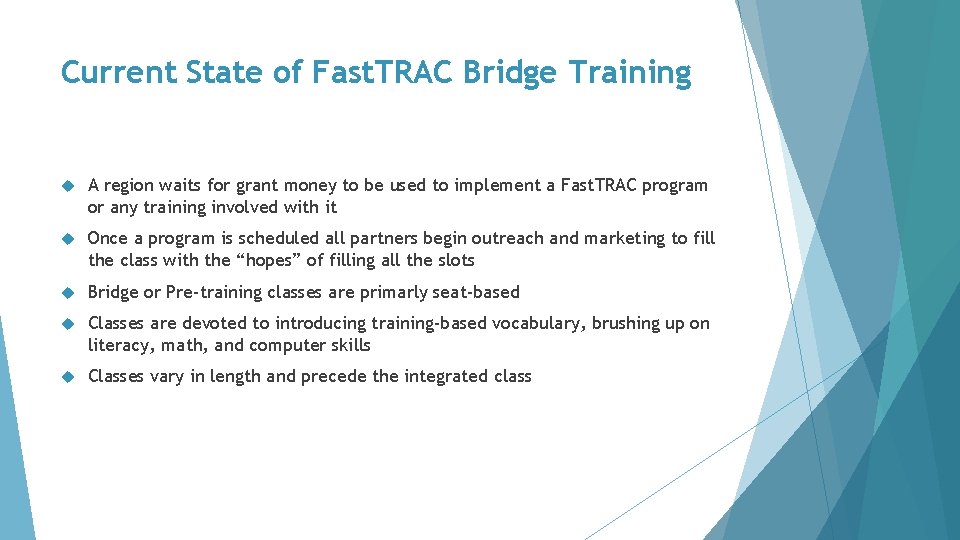 Current State of FastTRAC Bridge Training

A region waits for grant money to be used to implement a FastTRAC program or any training involved with it

Once a program is scheduled all partners begin outreach and marketing to fill the class with the “hopes” of filling all the slots

Bridge or Pre-training classes are primarly seat-based

Classes are devoted to introducing training-based vocabulary, brushing up on literacy, math, and computer skills

Classes vary in length and precede the integrated class